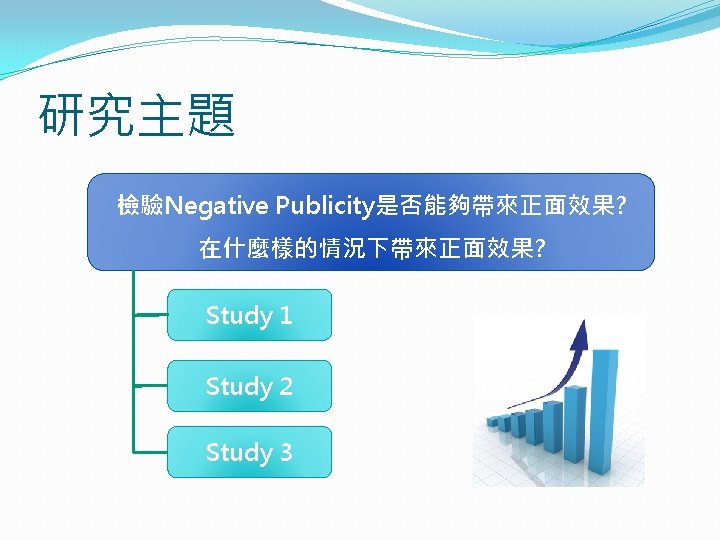 研究主題

檢驗Negative Publicity是否能夠帶來正面效果?
在什麼樣的情況下帶來正面效果?

Study 1

Study 2

Study 3